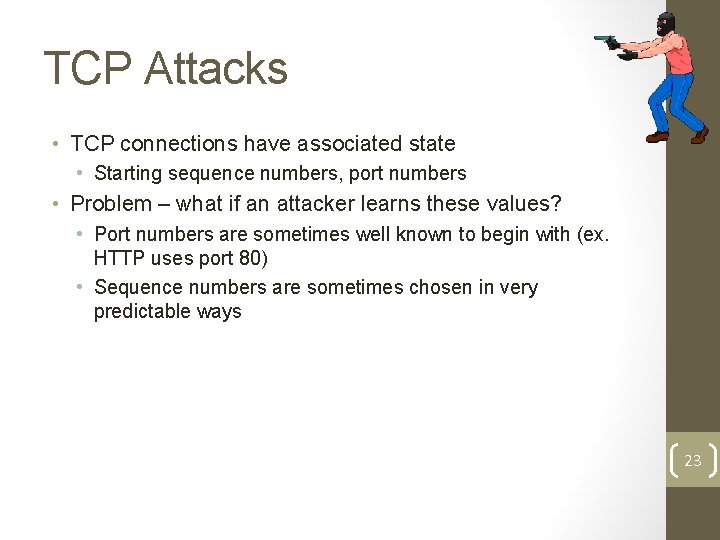 TCP Attacks

• TCP connections have associated state
  • Starting sequence numbers, port numbers
• Problem – what if an attacker learns these values?
  • Port numbers are sometimes well known to begin with (ex. HTTP uses port 80)
  • Sequence numbers are sometimes chosen in very predictable ways

23